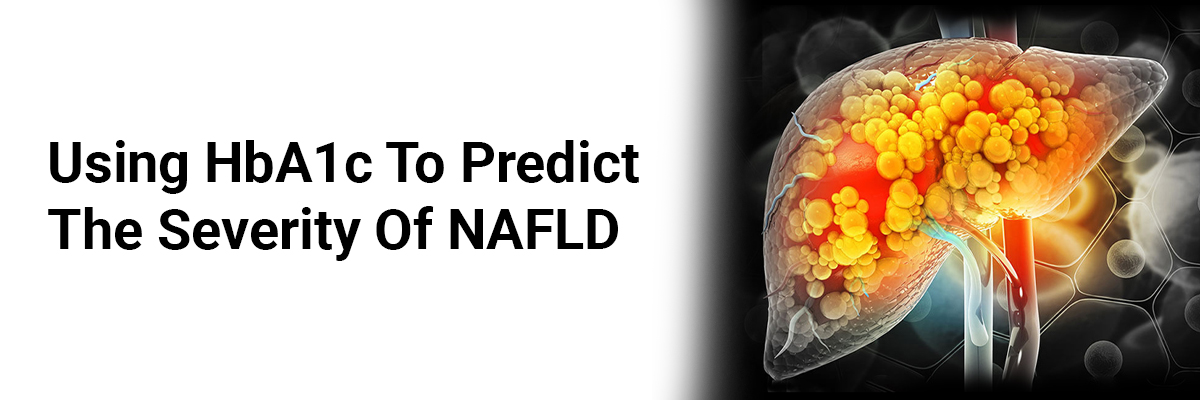 Using HbA1c To Predict The Severity Of NAFLD